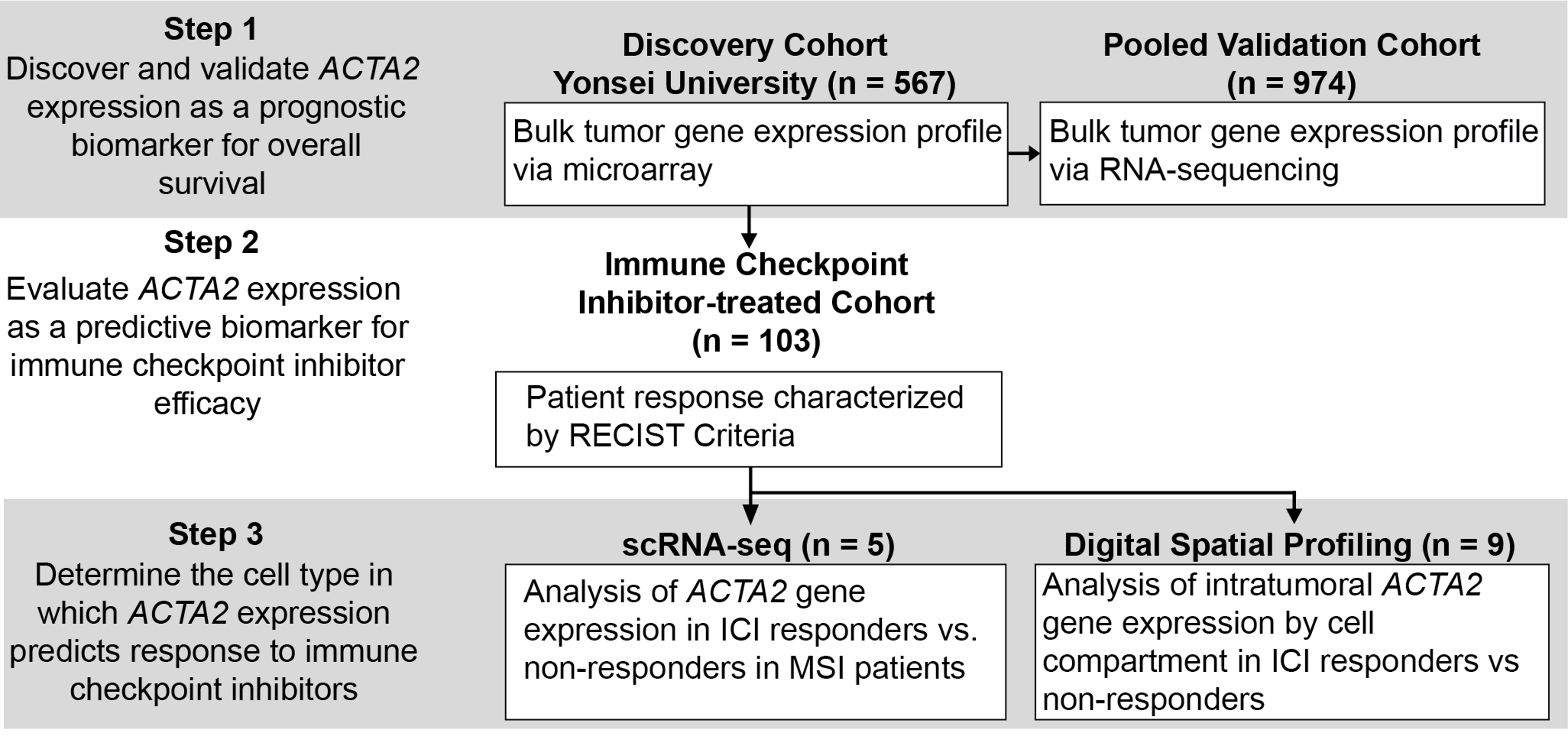 Step 1
Discover and validate ACTA2 expression as a prognostic biomarker for overall survival

Discovery Cohort
Yonsei University (n = 567)

Bulk tumor gene expression profile via microarray

Pooled Validation Cohort
(n = 974)

Bulk tumor gene expression profile via RNA-sequencing

Step 2
Evaluate ACTA2 expression as a predictive biomarker for immune checkpoint inhibitor efficacy

Immune Checkpoint Inhibitor-treated Cohort
(n = 103)

Patient response characterized by RECIST Criteria

Step 3
Determine the cell type in which ACTA2 expression predicts response to immune checkpoint inhibitors

scRNA-seq (n = 5)

Analysis of ACTA2 gene expression in ICI responders vs. non-responders in MSI patients

Digital Spatial Profiling (n = 9)

Analysis of intratumoral ACTA2 gene expression by cell compartment in ICI responders vs non-responders